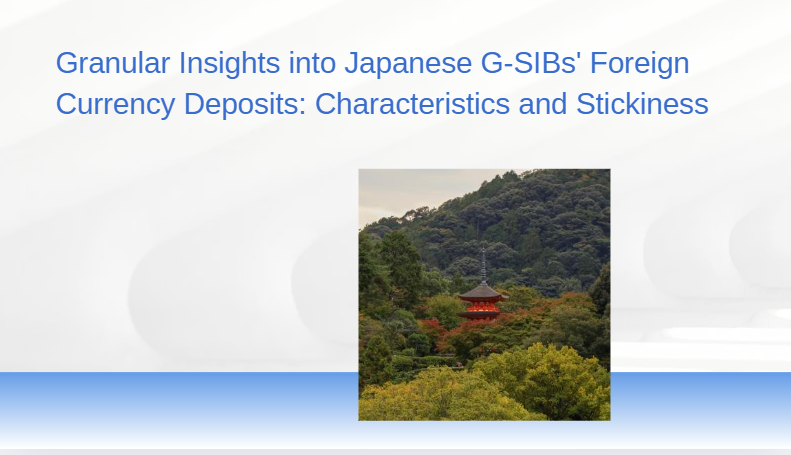 Granular Insights into Japanese G-SIBs' Foreign Currency Deposits: Characteristics and Stickiness